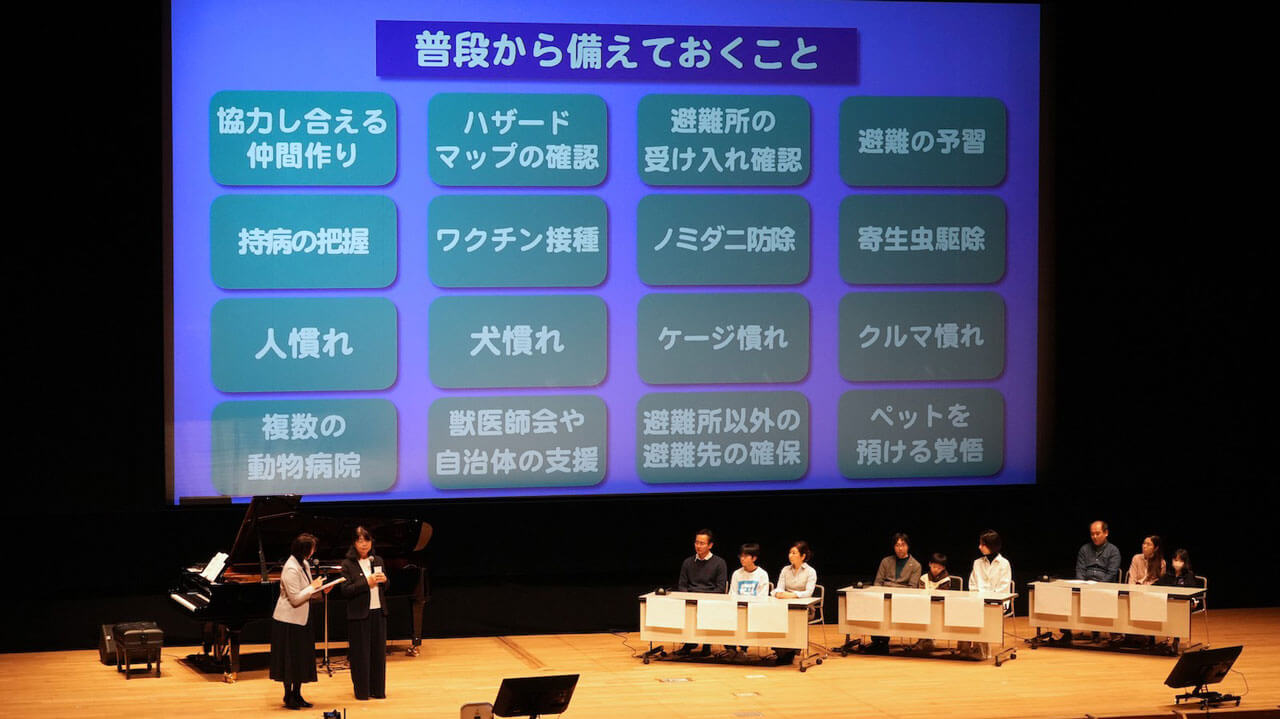 普段から備えておくこと

協力し合える仲間作り

ハザードマップの確認

避難所の受け入れ確認

避難の予習

持病の把握

ワクチン接種

ノミダニ防除

寄生虫駆除

人慣れ

犬慣れ

ケージ慣れ

クルマ慣れ

複数の動物病院

獣医師会や自治体の支援

避難所以外の避難先の確保

ペットを預ける覚悟